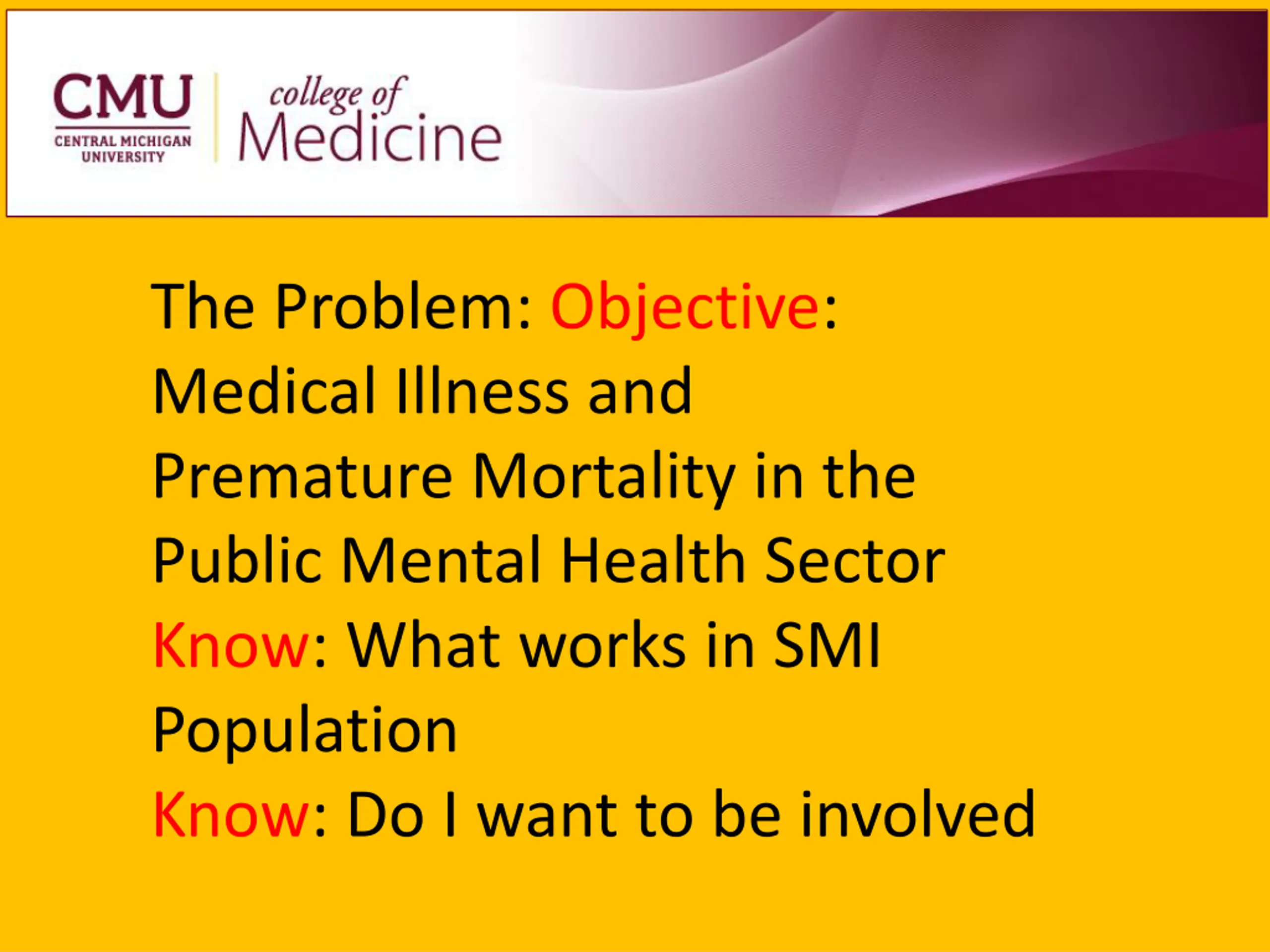 CMU
CENTRAL MICHIGAN UNIVERSITY

college of Medicine

The Problem: Objective: Medical Illness and Premature Mortality in the Public Mental Health Sector

Know: What works in SMI Population

Know: Do I want to be involved